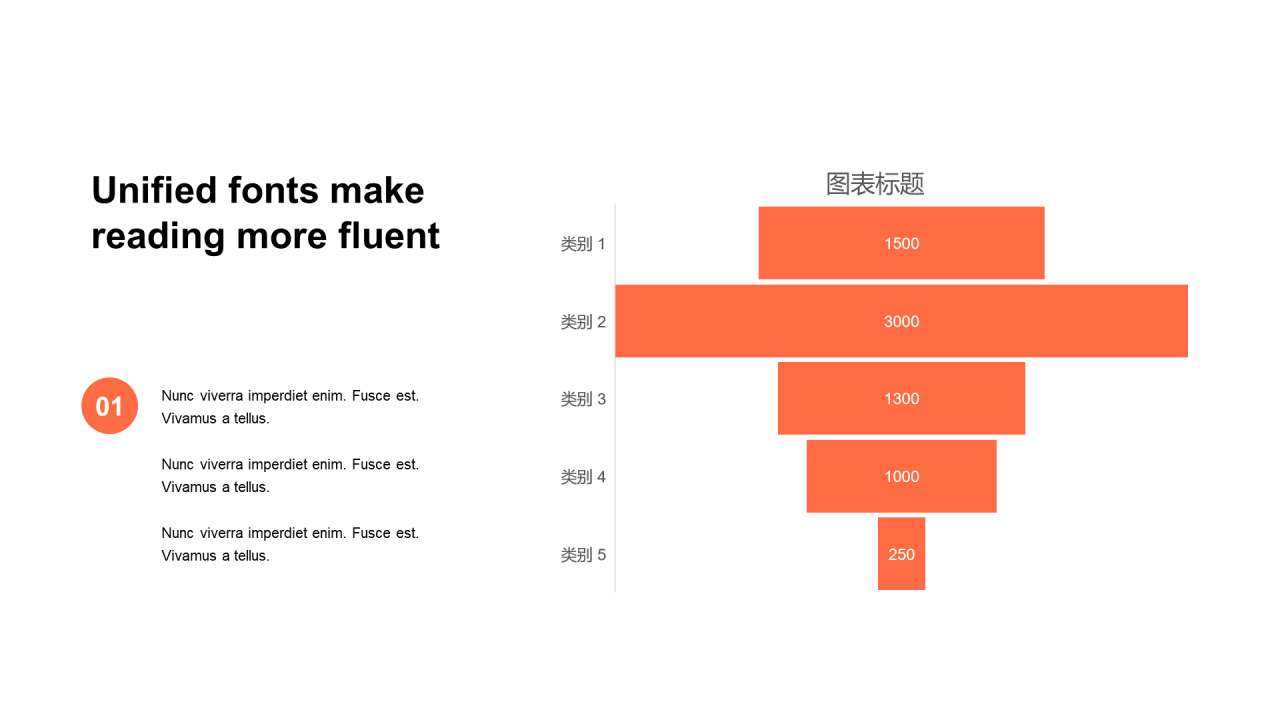 Unified fonts make reading more fluent

01

Nunc viverra imperdiet enim. Fusce est. Vivamus a tellus.

Nunc viverra imperdiet enim. Fusce est. Vivamus a tellus.

Nunc viverra imperdiet enim. Fusce est. Vivamus a tellus.

图表标题

类别 1
1500
类别 2
3000
类别 3
1300
类别 4
1000
类别 5
250